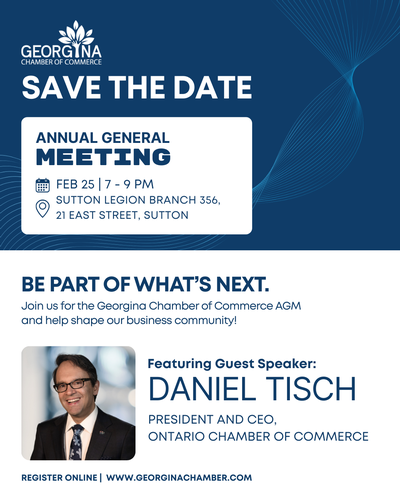 GEORGINA
CHAMBER OF COMMERCE

SAVE THE DATE

ANNUAL GENERAL
MEETING

FEB 25 | 7 - 9 PM
SUTTON LEGION BRANCH 356,
21 EAST STREET, SUTTON

BE PART OF WHAT'S NEXT.
Join us for the Georgina Chamber of Commerce AGM and help shape our business community!

Featuring Guest Speaker:
DANIEL TISCH
PRESIDENT AND CEO,
ONTARIO CHAMBER OF COMMERCE

REGISTER ONLINE | WWW.GEORGINACHAMBER.COM